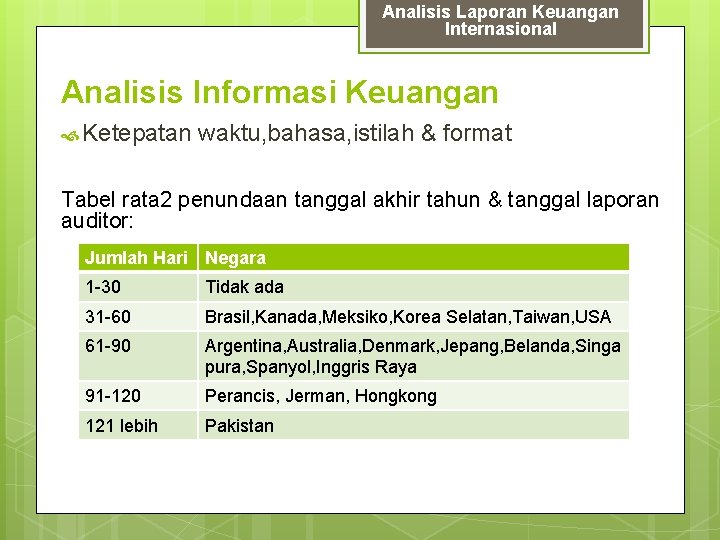 Analisis Laporan Keuangan Internasional

Analisis Informasi Keuangan

Ketepatan waktu,bahasa,istilah & format

Tabel rata2 penundaan tanggal akhir tahun & tanggal laporan auditor:

| Jumlah Hari | Negara |
|---|---|
| 1-30 | Tidak ada |
| 31-60 | Brasil,Kanada,Meksiko,Korea Selatan,Taiwan,USA |
| 61-90 | Argentina,Australia,Denmark,Jepang,Belanda,Singapura,Spanyol,Inggris Raya |
| 91-120 | Perancis, Jerman, Hongkong |
| 121 lebih | Pakistan |